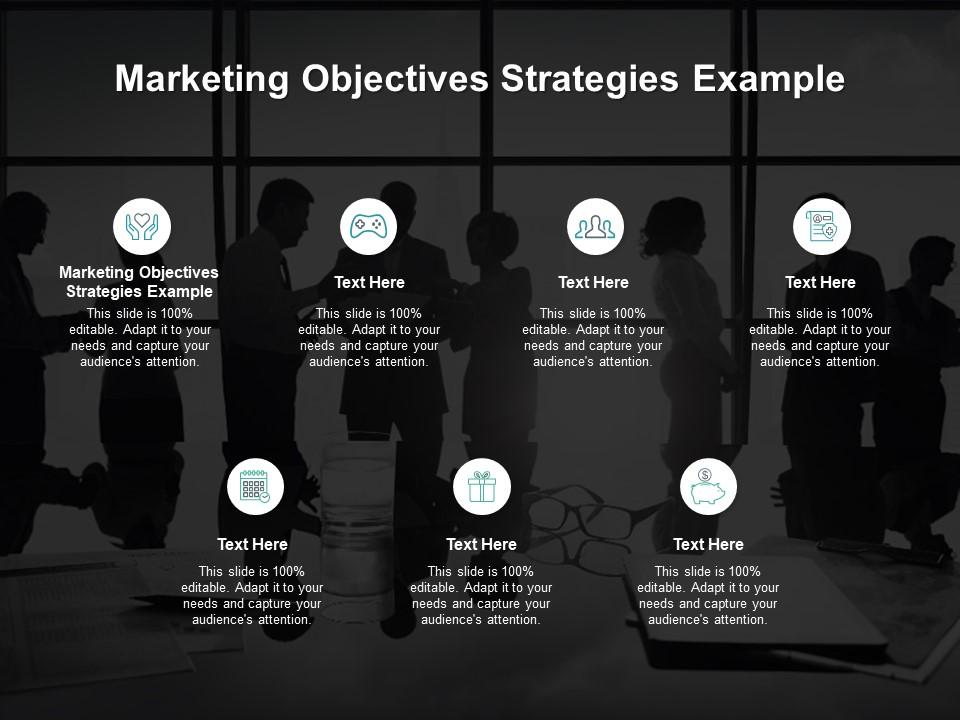 Marketing Objectives Strategies Example

Marketing Objectives Strategies Example
This slide is 100% editable. Adapt it to your needs and capture your audience's attention.

Text Here
This slide is 100% editable. Adapt it to your needs and capture your audience's attention.

Text Here
This slide is 100% editable. Adapt it to your needs and capture your audience's attention.

Text Here
This slide is 100% editable. Adapt it to your needs and capture your audience's attention.

Text Here
This slide is 100% editable. Adapt it to your needs and capture your audience's attention.

Text Here
This slide is 100% editable. Adapt it to your needs and capture your audience's attention.

Text Here
This slide is 100% editable. Adapt it to your needs and capture your audience's attention.